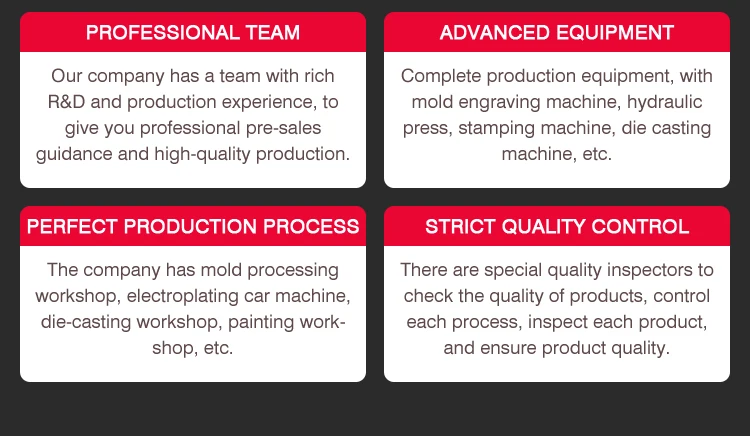 PROFESSIONAL TEAM

Our company has a team with rich R&D and production experience, to give you professional pre-sales guidance and high-quality production.

ADVANCED EQUIPMENT

Complete production equipment, with mold engraving machine, hydraulic press, stamping machine, die casting machine, etc.

PERFECT PRODUCTION PROCESS

The company has mold processing workshop, electroplating car machine, die-casting workshop, painting workshop, etc.

STRICT QUALITY CONTROL

There are special quality inspectors to check the quality of products, control each process, inspect each product, and ensure product quality.